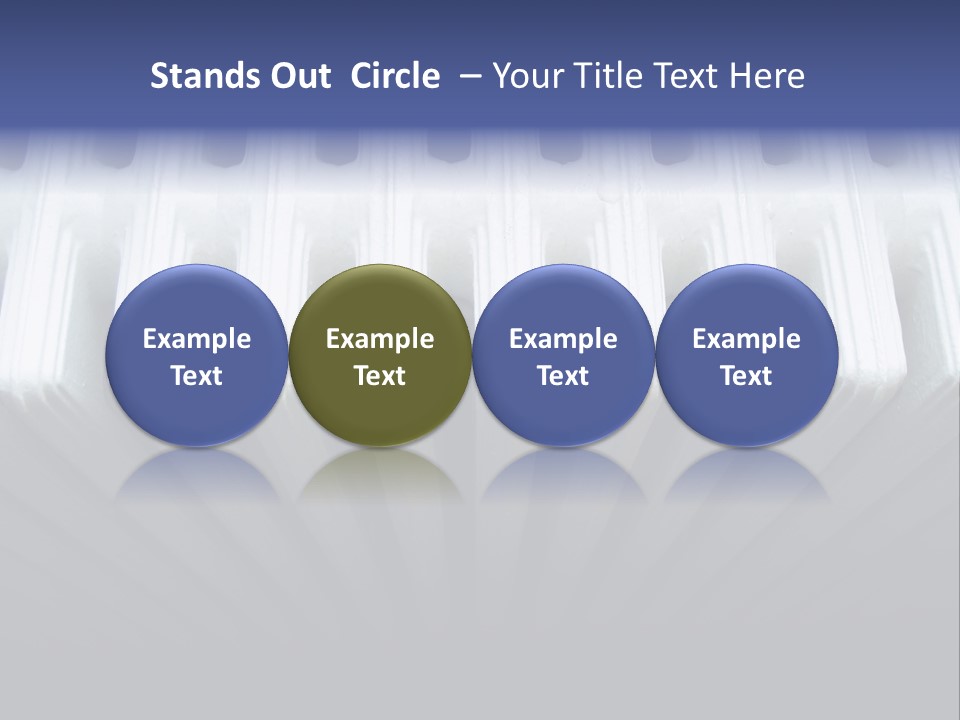 Stands Out Circle – Your Title Text Here

Example Text

Example Text

Example Text

Example Text